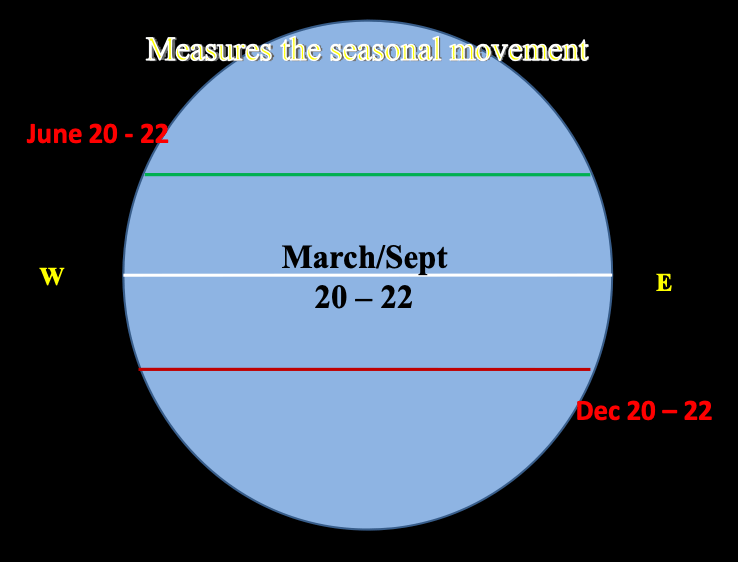 Measures the seasonal movement

June 20 - 22

W

March/Sept
20 – 22

E

Dec 20 – 22